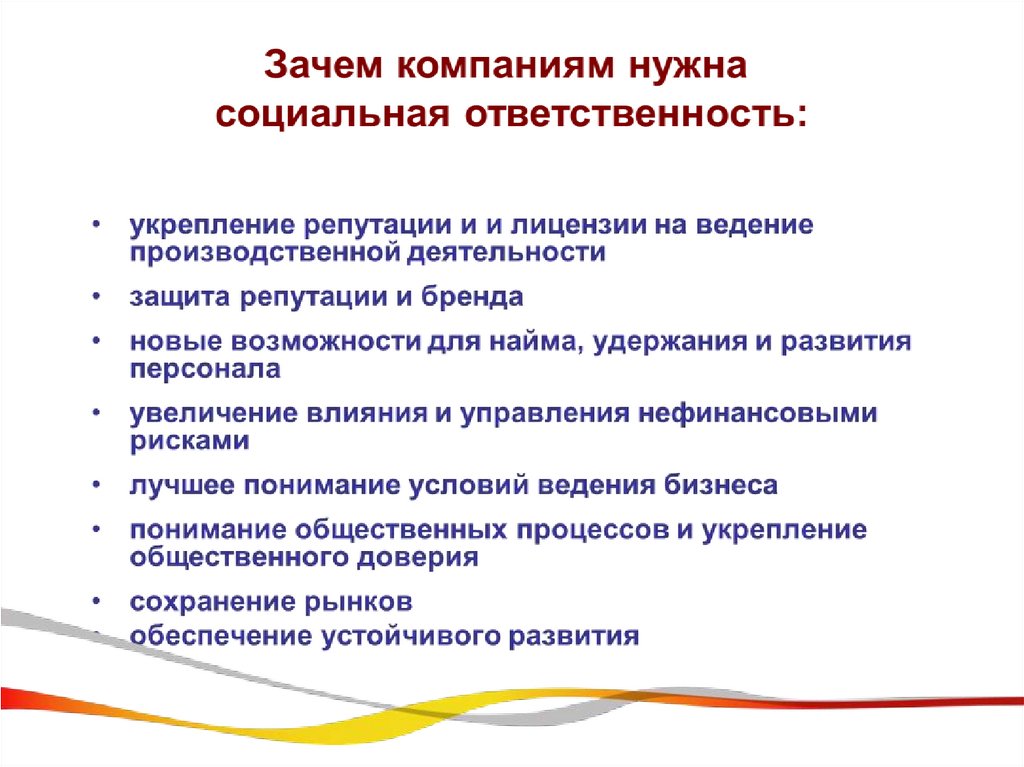 Зачем компаниям нужна социальная ответственность:

• укрепление репутации и и лицензии на ведение производственной деятельности
• защита репутации и бренда
• новые возможности для найма, удержания и развития персонала
• увеличение влияния и управления нефинансовыми рисками
• лучшее понимание условий ведения бизнеса
• понимание общественных процессов и укрепление общественного доверия
• сохранение рынков
• обеспечение устойчивого развития